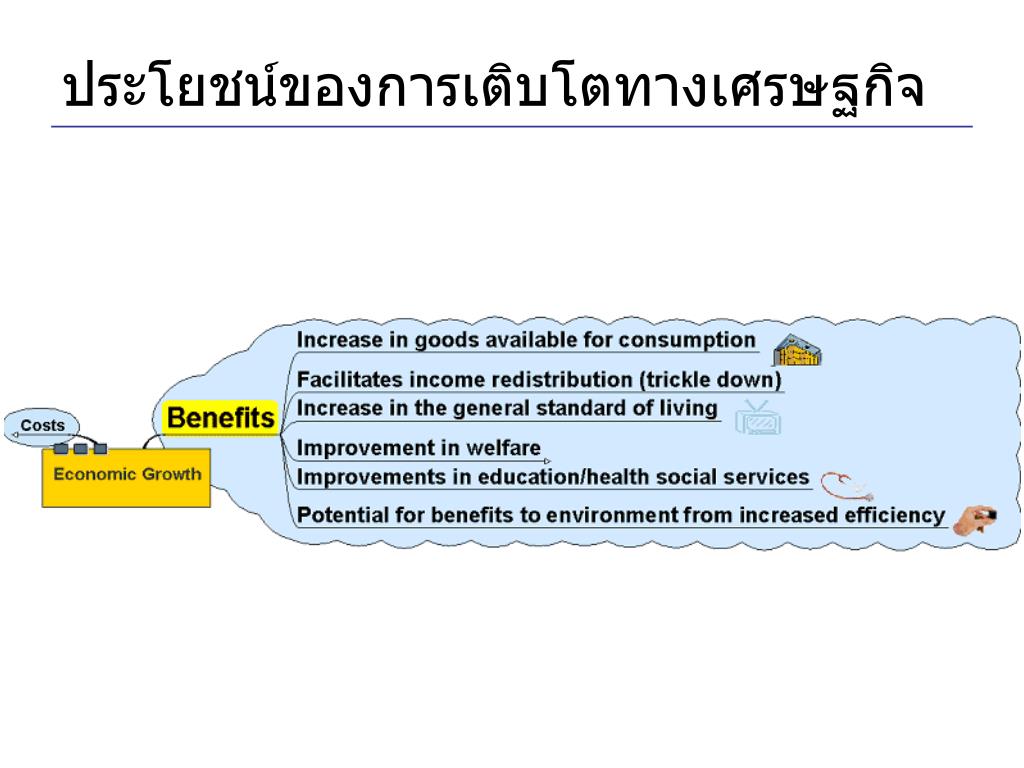 ประโยชน์ของการเติบโตทางเศรษฐกิจ

Costs

Economic Growth

Benefits

Increase in goods available for consumption

Facilitates income redistribution (trickle down)

Increase in the general standard of living

Improvement in welfare

Improvements in education/health social services

Potential for benefits to environment from increased efficiency